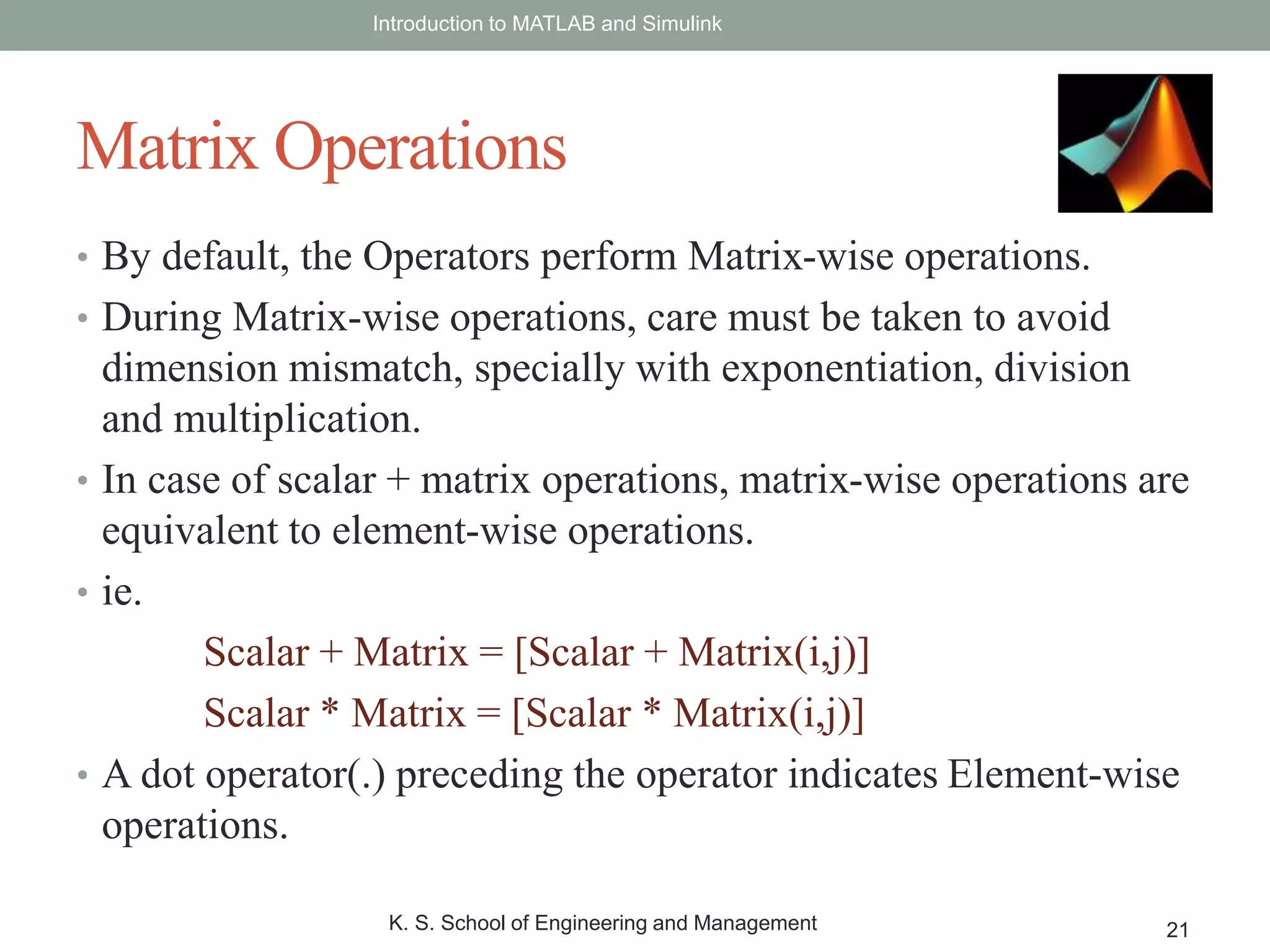 Introduction to MATLAB and Simulink

Matrix Operations

• By default, the Operators perform Matrix-wise operations.

• During Matrix-wise operations, care must be taken to avoid dimension mismatch, specially with exponentiation, division and multiplication.

• In case of scalar + matrix operations, matrix-wise operations are equivalent to element-wise operations.

• ie.

Scalar + Matrix = [Scalar + Matrix(i,j)]

Scalar * Matrix = [Scalar * Matrix(i,j)]

• A dot operator(.) preceding the operator indicates Element-wise operations.

K. S. School of Engineering and Management

21